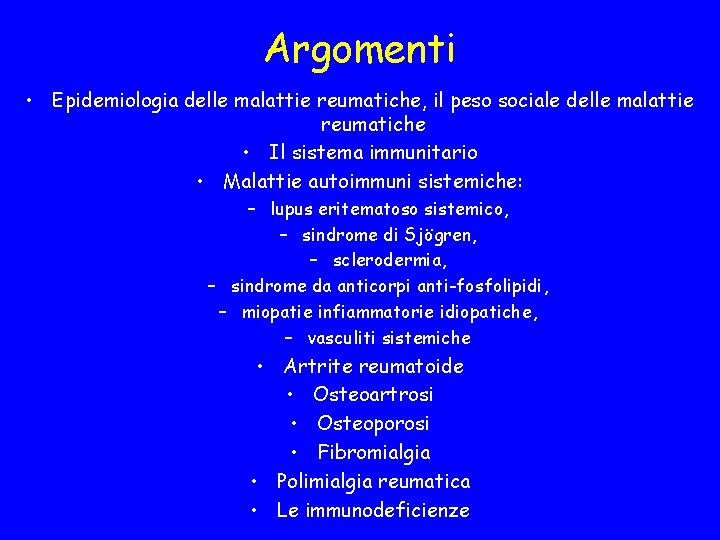 Argomenti

• Epidemiologia delle malattie reumatiche, il peso sociale delle malattie reumatiche
• Il sistema immunitario
• Malattie autoimmuni sistemiche:
– lupus eritematoso sistemico,
– sindrome di Sjögren,
– sclerodermia,
– sindrome da anticorpi anti-fosfolipidi,
– miopatie infiammatorie idiopatiche,
– vasculiti sistemiche
• Artrite reumatoide
• Osteoartrosi
• Osteoporosi
• Fibromialgia
• Polimialgia reumatica
• Le immunodeficienze